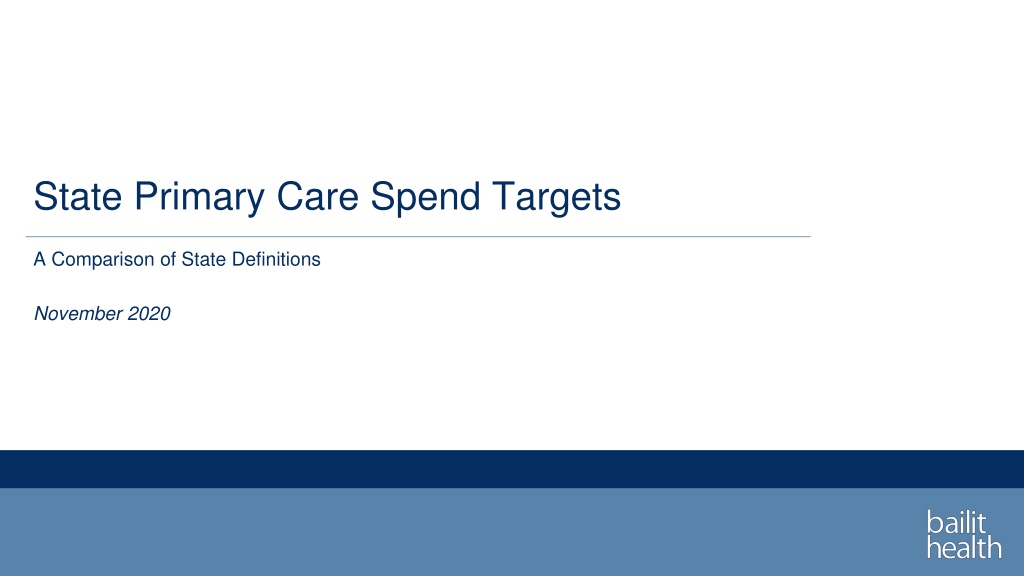 State Primary Care Spend Targets

A Comparison of State Definitions

November 2020

bailit
health